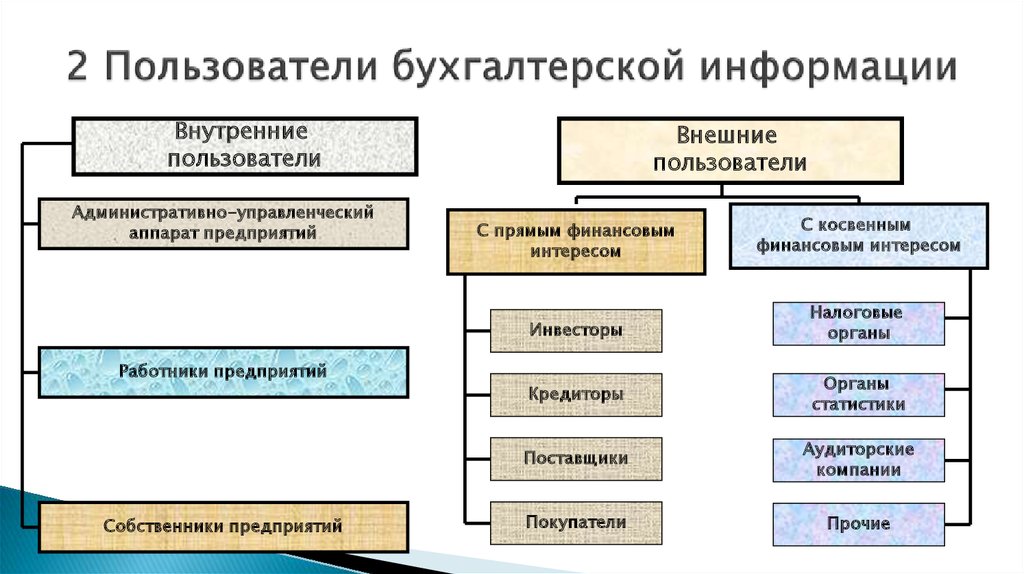 2 Пользователи бухгалтерской информации

Внутренние пользователи

Административно-управленческий аппарат предприятий

Работники предприятий

Собственники предприятий

Внешние пользователи

С прямым финансовым интересом

Инвесторы

Кредиторы

Поставщики

Покупатели

С косвенным финансовым интересом

Налоговые органы

Органы статистики

Аудиторские компании

Прочие